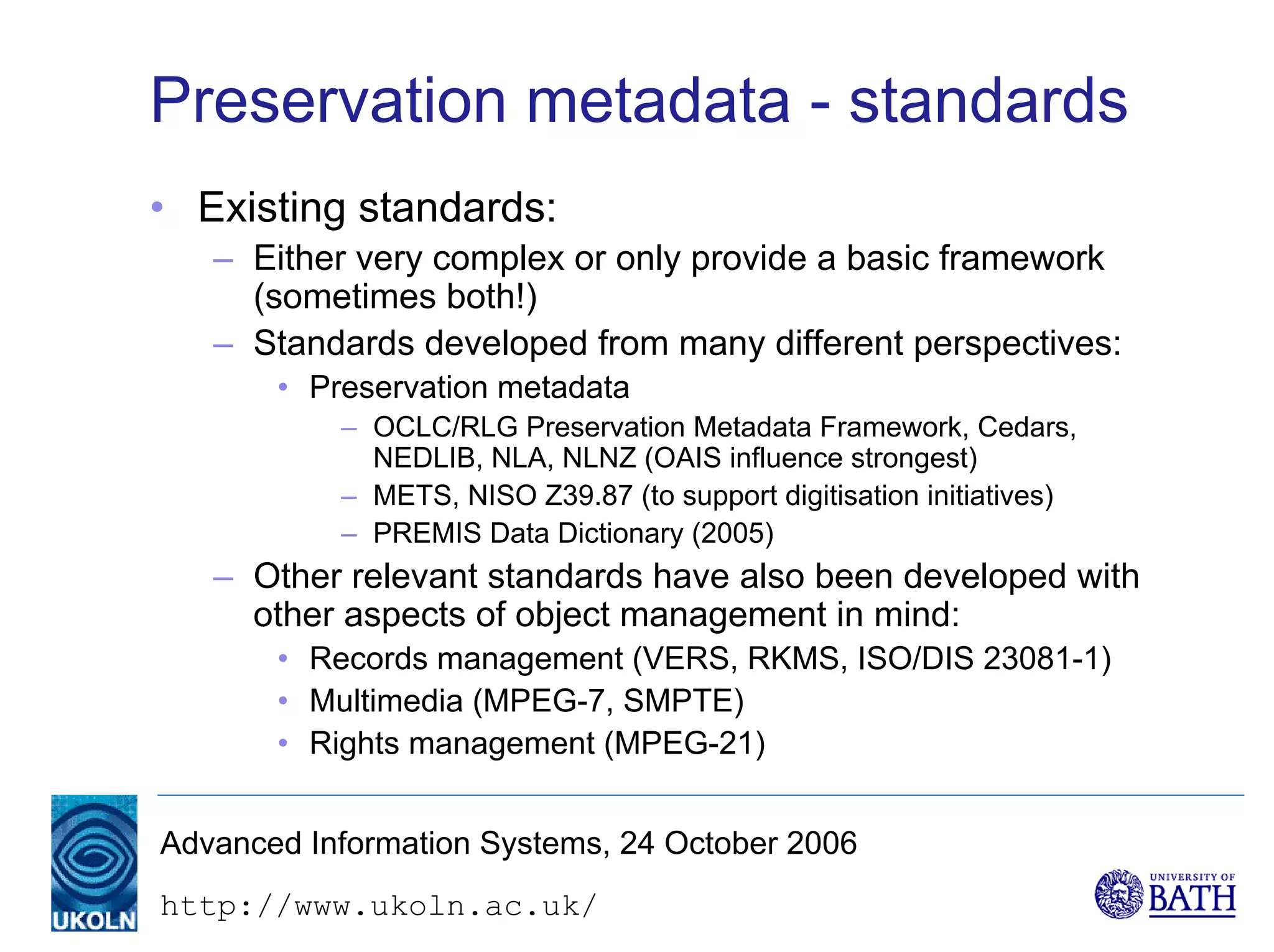 Preservation metadata - standards

• Existing standards:
– Either very complex or only provide a basic framework (sometimes both!)
– Standards developed from many different perspectives:
• Preservation metadata
– OCLC/RLG Preservation Metadata Framework, Cedars, NEDLIB, NLA, NLNZ (OAIS influence strongest)
– METS, NISO Z39.87 (to support digitisation initiatives)
– PREMIS Data Dictionary (2005)
– Other relevant standards have also been developed with other aspects of object management in mind:
• Records management (VERS, RKMS, ISO/DIS 23081-1)
• Multimedia (MPEG-7, SMPTE)
• Rights management (MPEG-21)

UKOLN

Advanced Information Systems, 24 October 2006

http://www.ukoln.ac.uk/

UNIVERSITY OF BATH